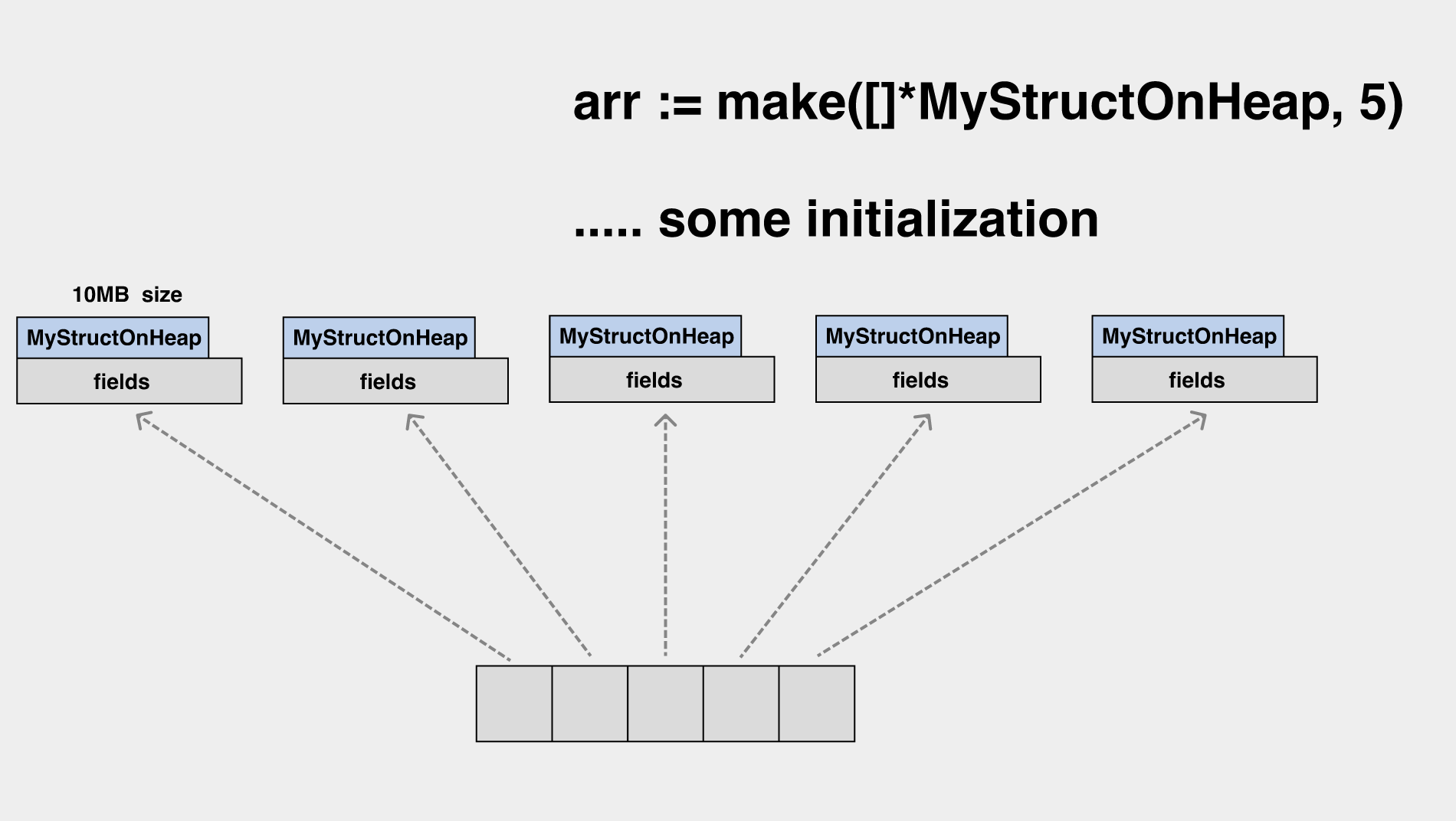 arr := make([]*MyStructOnHeap, 5)

..... some initialization

10MB size

MyStructOnHeap
fields

MyStructOnHeap
fields

MyStructOnHeap
fields

MyStructOnHeap
fields

MyStructOnHeap
fields